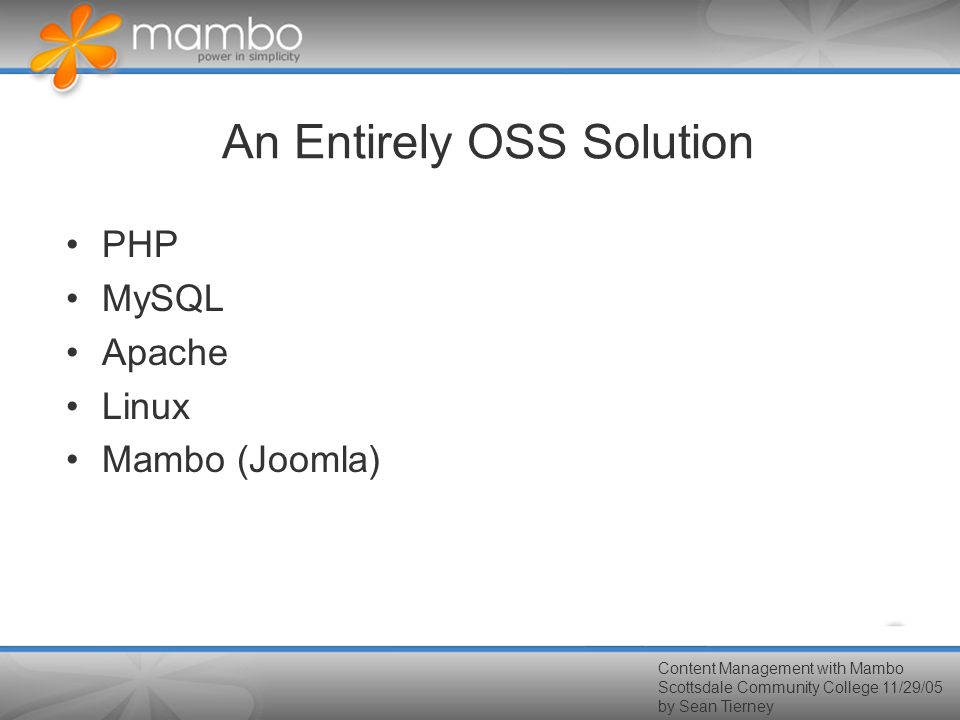 mambo
power in simplicity

An Entirely OSS Solution

• PHP
• MySQL
• Apache
• Linux
• Mambo (Joomla)

Content Management with Mambo
Scottsdale Community College 11/29/05
by Sean Tierney